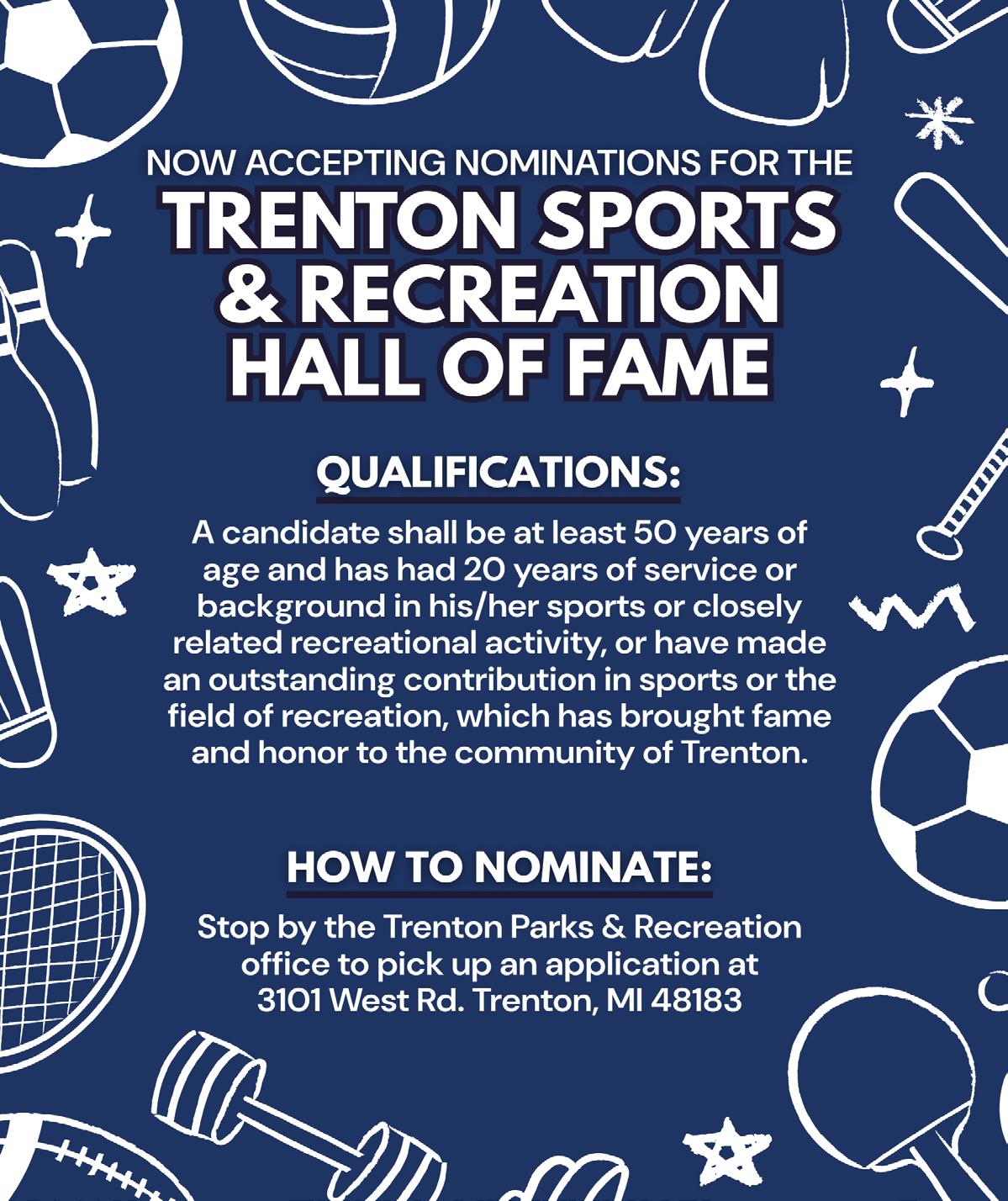 NOW ACCEPTING NOMINATIONS FOR THE

TRENTON SPORTS & RECREATION HALL OF FAME

QUALIFICATIONS:

A candidate shall be at least 50 years of age and has had 20 years of service or background in his/her sports or closely related recreational activity, or have made an outstanding contribution in sports or the field of recreation, which has brought fame and honor to the community of Trenton.

HOW TO NOMINATE:

Stop by the Trenton Parks & Recreation office to pick up an application at 3101 West Rd. Trenton, MI 48183